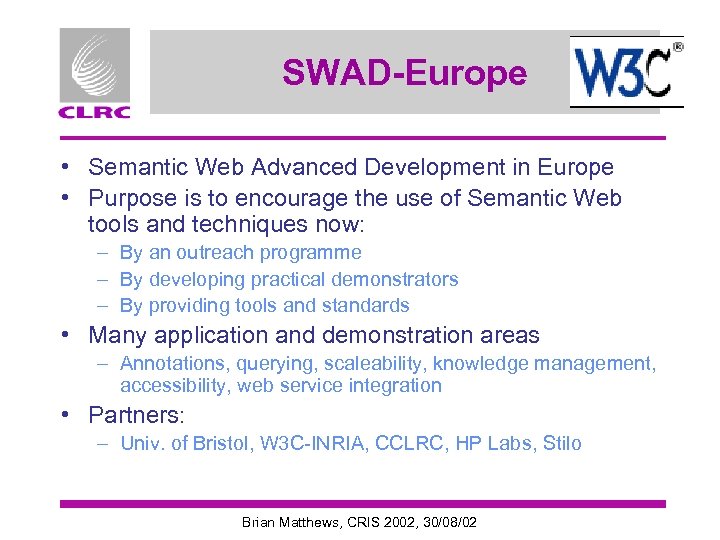 CLRC

SWAD-Europe

W3C®

• Semantic Web Advanced Development in Europe
• Purpose is to encourage the use of Semantic Web tools and techniques now:
– By an outreach programme
– By developing practical demonstrators
– By providing tools and standards
• Many application and demonstration areas
– Annotations, querying, scaleability, knowledge management, accessibility, web service integration
• Partners:
– Univ. of Bristol, W3C-INRIA, CCLRC, HP Labs, Stilo

Brian Matthews, CRIS 2002, 30/08/02